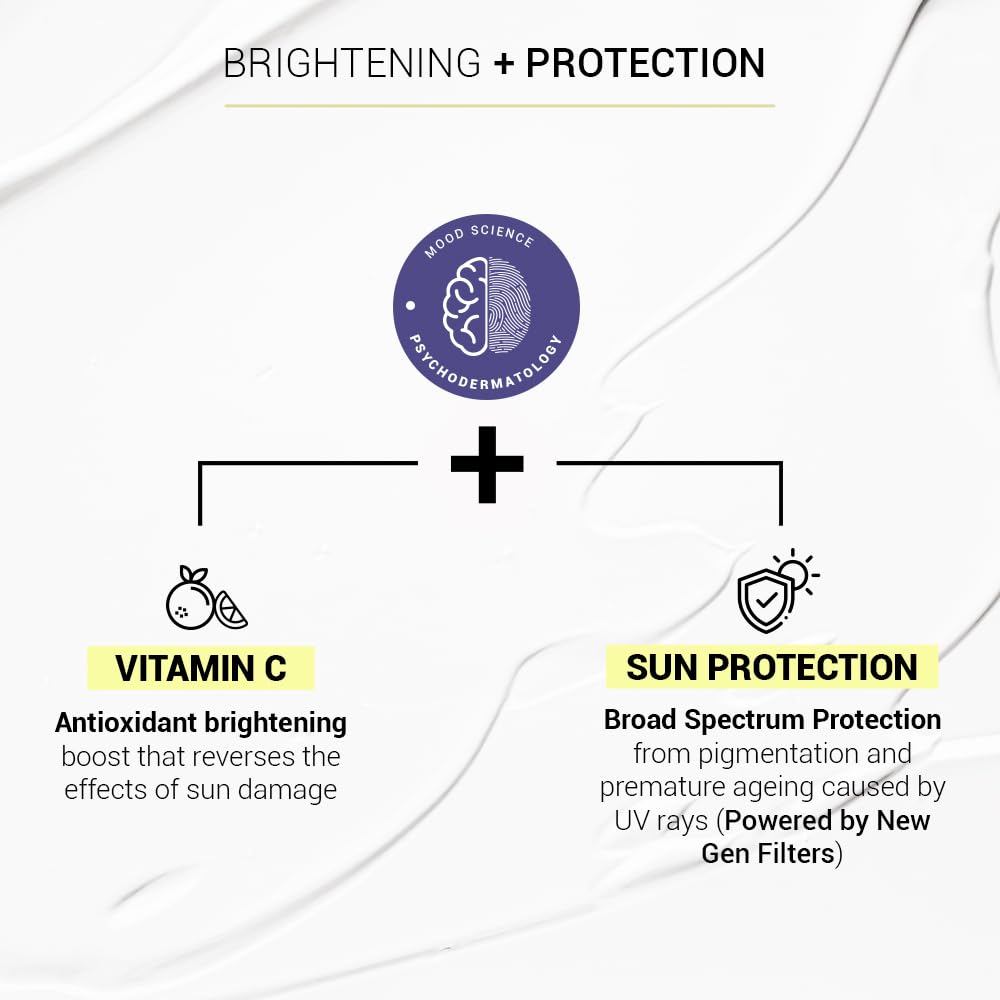 BRIGHTENING + PROTECTION

MOOD SCIENCE
PSYCHODERMATOLOGY

+

VITAMIN C

Antioxidant brightening boost that reverses the effects of sun damage

SUN PROTECTION

Broad Spectrum Protection from pigmentation and premature ageing caused by UV rays (Powered by New Gen Filters)